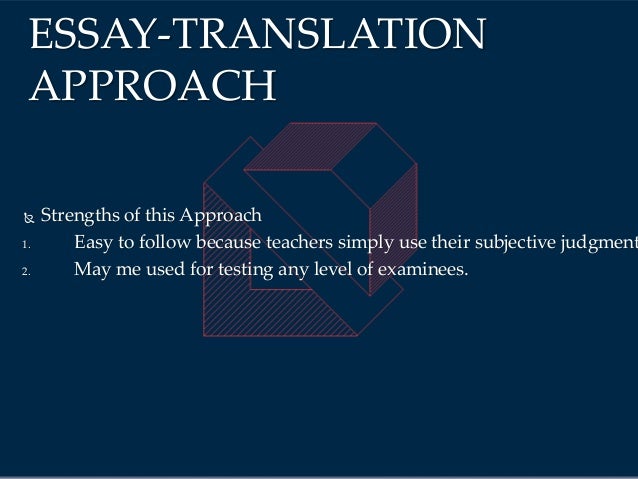 ESSAY-TRANSLATION APPROACH

Strengths of this Approach

1. Easy to follow because teachers simply use their subjective judgment

2. May me used for testing any level of examinees.